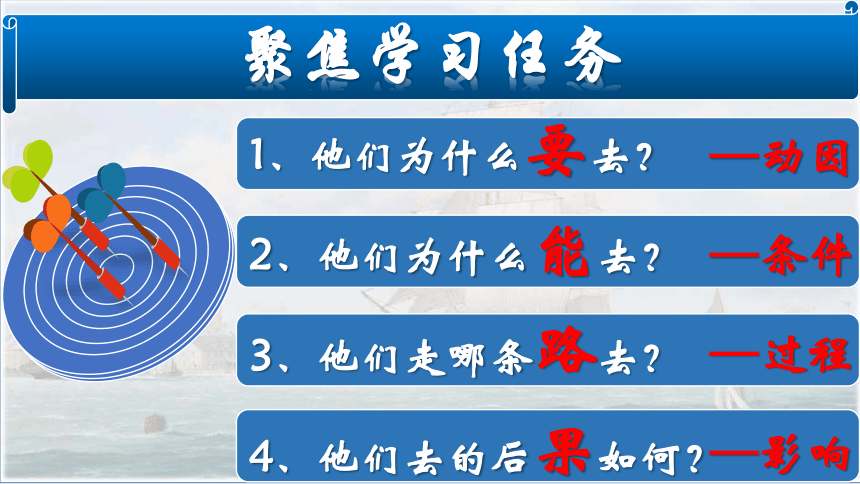 聚焦学习任务

1、他们为什么要去？ —动因

2、他们为什么能去？ —条件

3、他们走哪条路去？ —过程

4、他们去的后果如何？—影响